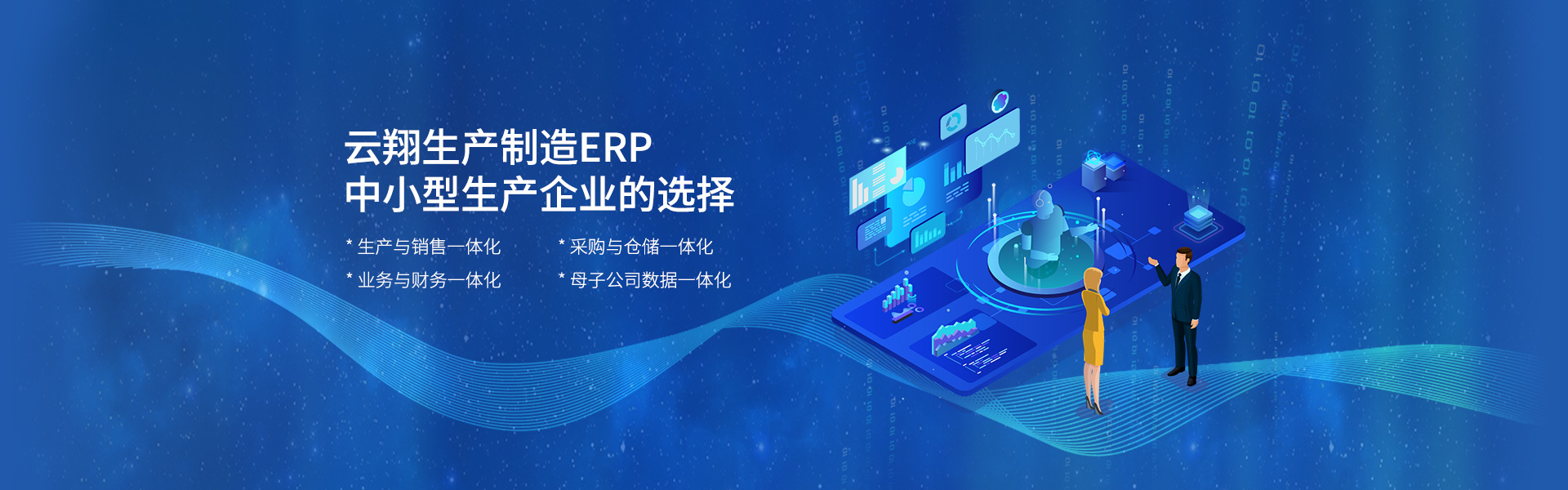 云翔生产制造ERP
中小型生产企业的选择

* 生产与销售一体化
* 业务与财务一体化

* 采购与仓储一体化
* 母子公司数据一体化